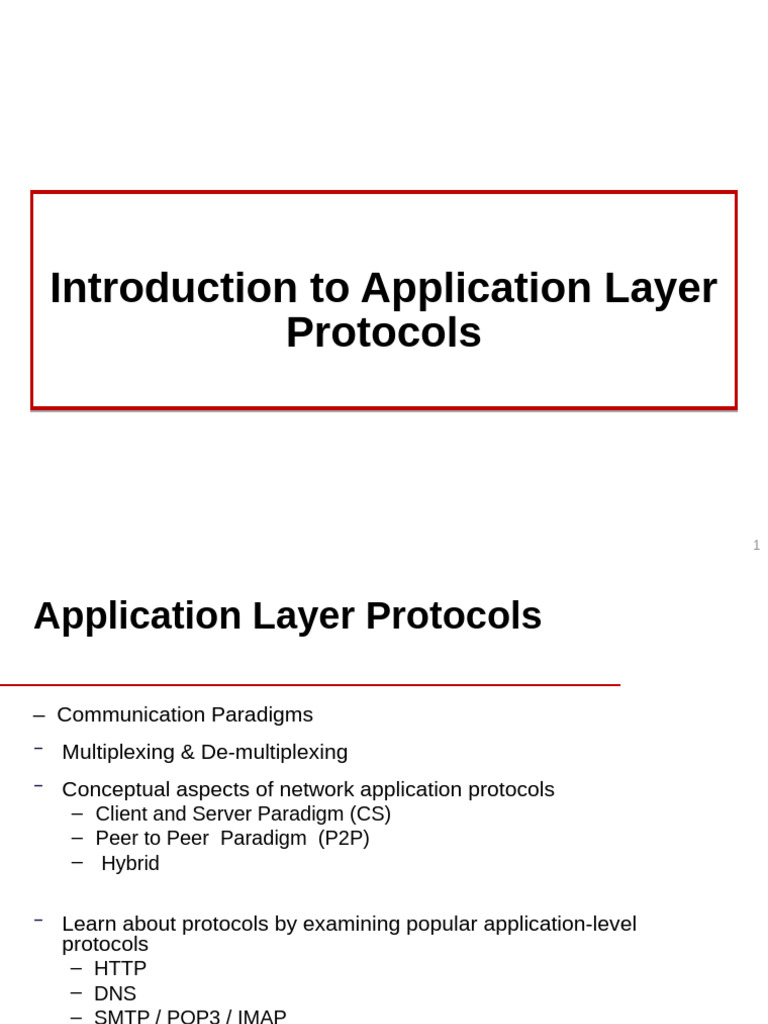 Introduction to Application Layer Protocols

1

Application Layer Protocols

– Communication Paradigms

– Multiplexing & De-multiplexing

– Conceptual aspects of network application protocols
  – Client and Server Paradigm (CS)
  – Peer to Peer Paradigm (P2P)
  – Hybrid

– Learn about protocols by examining popular application-level protocols
  – HTTP
  – DNS
  – SMTP / POP3 / IMAP